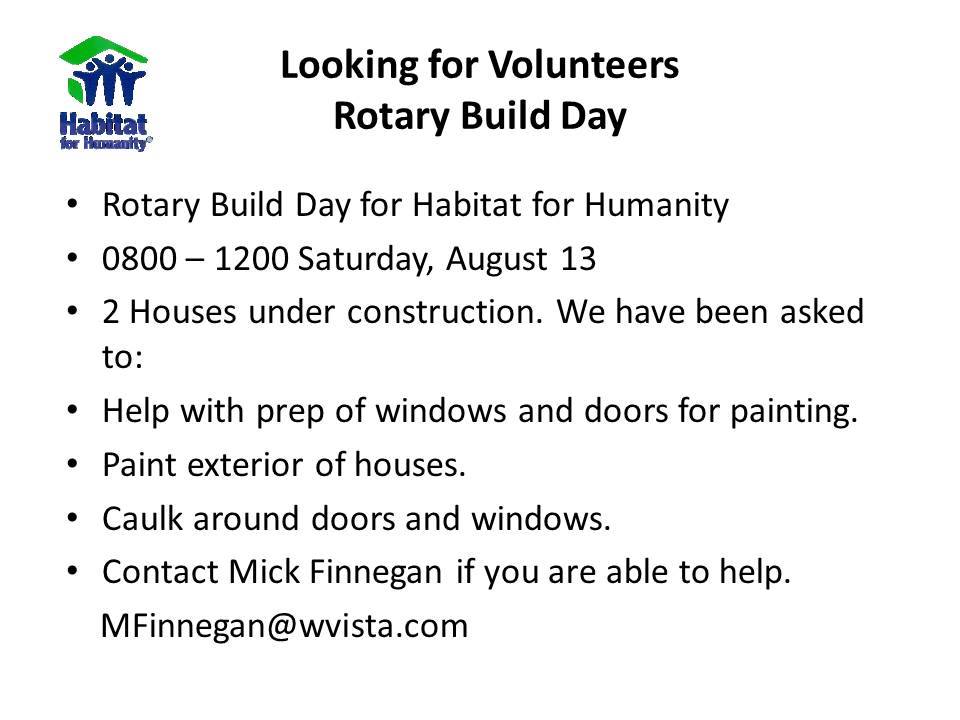 Habitat for Humanity®

Looking for Volunteers
Rotary Build Day

• Rotary Build Day for Habitat for Humanity
• 0800 – 1200 Saturday, August 13
• 2 Houses under construction. We have been asked to:
• Help with prep of windows and doors for painting.
• Paint exterior of houses.
• Caulk around doors and windows.
• Contact Mick Finnegan if you are able to help.
MFinnegan@wvista.com